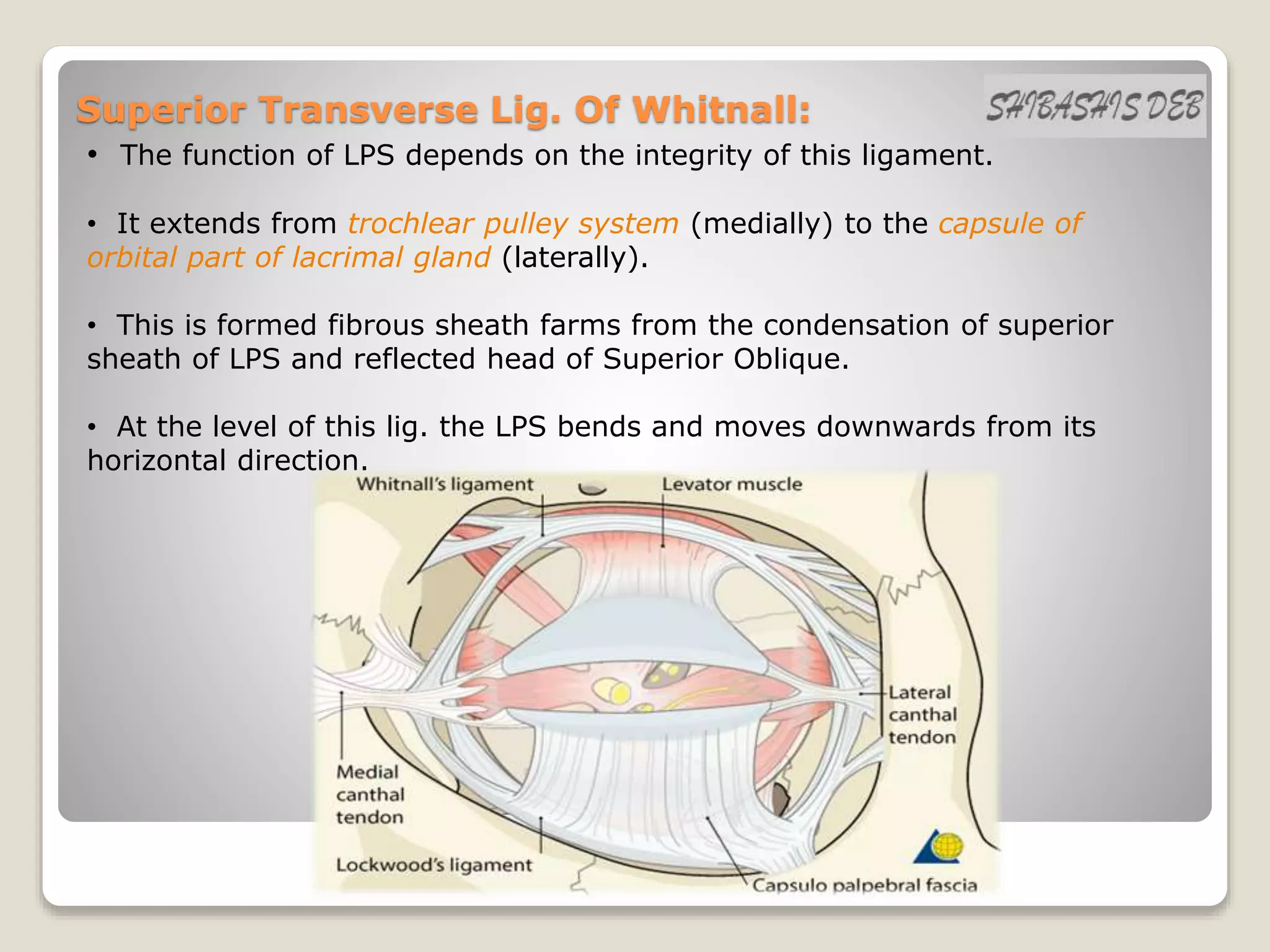 Superior Transverse Lig. Of Whitnall:

SHIBASHIS DEB

• The function of LPS depends on the integrity of this ligament.

• It extends from trochlear pulley system (medially) to the capsule of orbital part of lacrimal gland (laterally).

• This is formed fibrous sheath farms from the condensation of superior sheath of LPS and reflected head of Superior Oblique.

• At the level of this lig. the LPS bends and moves downwards from its horizontal direction.

Whitnall's ligament

Levator muscle

Lateral canthal tendon

Medial canthal tendon

Lockwood's ligament

Capsulo palpebral fascia